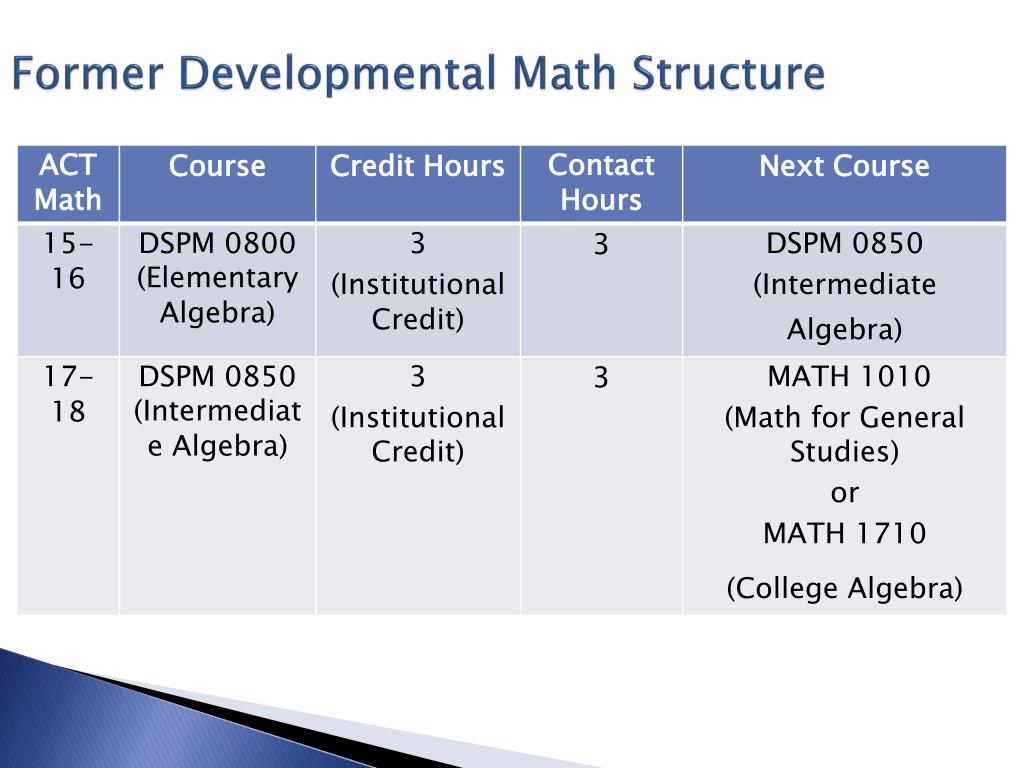 Former Developmental Math Structure

| ACT Math | Course | Credit Hours | Contact Hours | Next Course |
|---|---|---|---|---|
| 15-16 | DSPM 0800 (Elementary Algebra) | 3 (Institutional Credit) | 3 | DSPM 0850 (Intermediate Algebra) |
| 17-18 | DSPM 0850 (Intermediate Algebra) | 3 (Institutional Credit) | 3 | MATH 1010 (Math for General Studies) or MATH 1710 (College Algebra) |